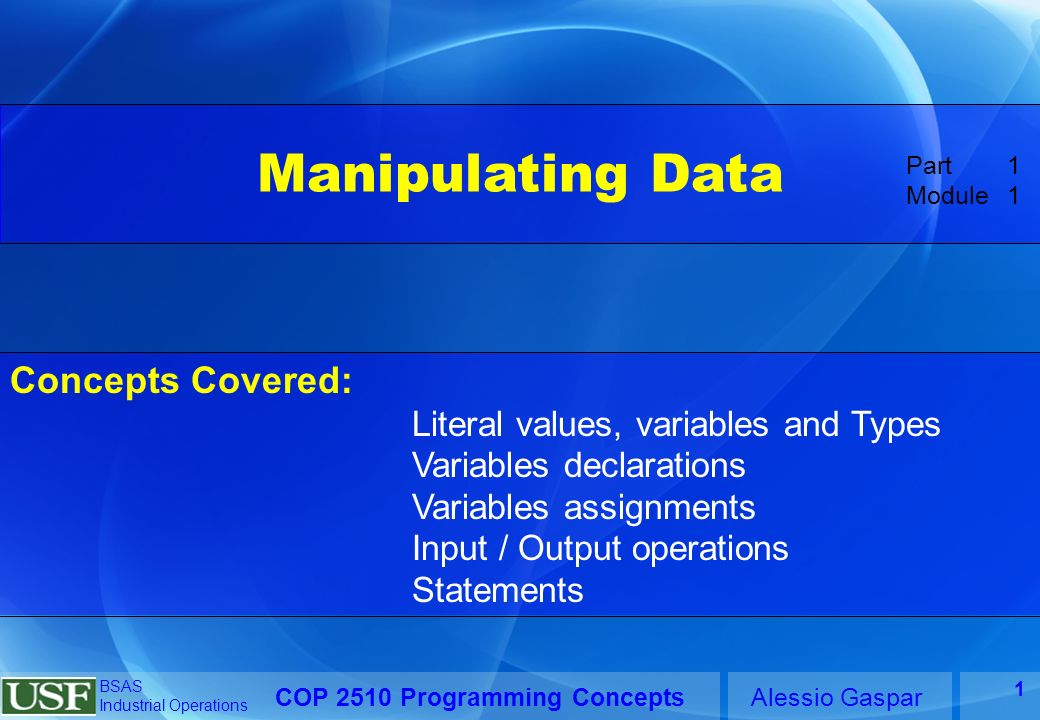 Manipulating Data

Part 1
Module 1

Concepts Covered:

Literal values, variables and Types
Variables declarations
Variables assignments
Input / Output operations
Statements

USF BSAS Industrial Operations

COP 2510 Programming Concepts

Alessio Gaspar

1